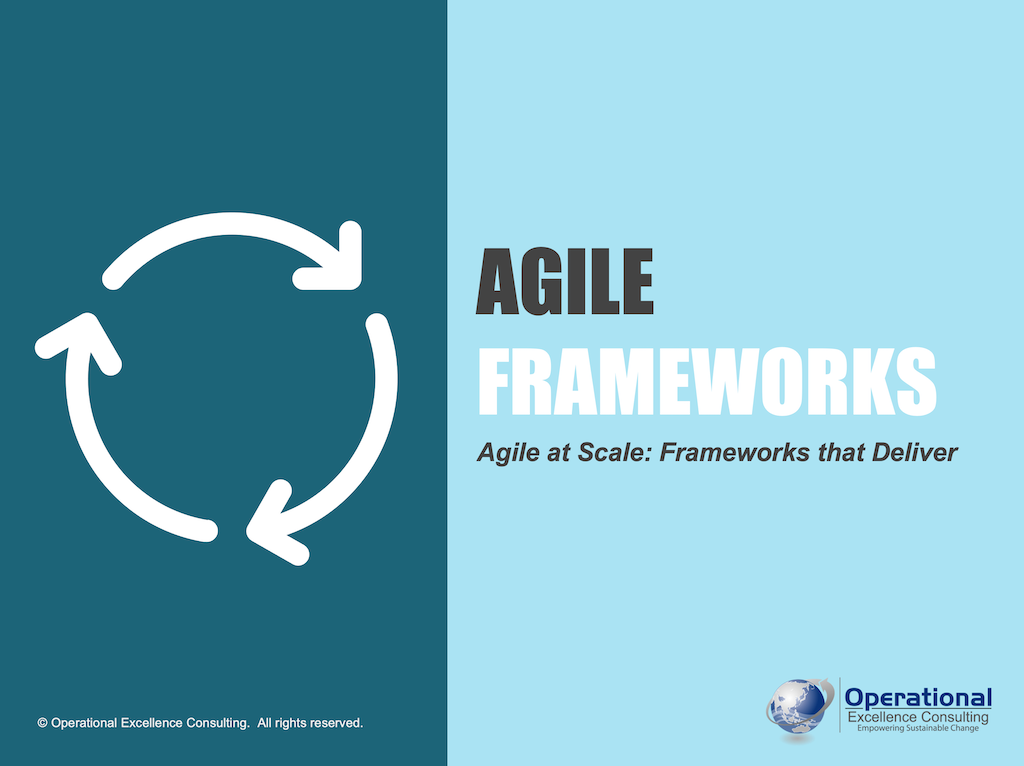 AGILE FRAMEWORKS

Agile at Scale: Frameworks that Deliver

© Operational Excellence Consulting. All rights reserved.

Operational Excellence Consulting
Empowering Sustainable Change